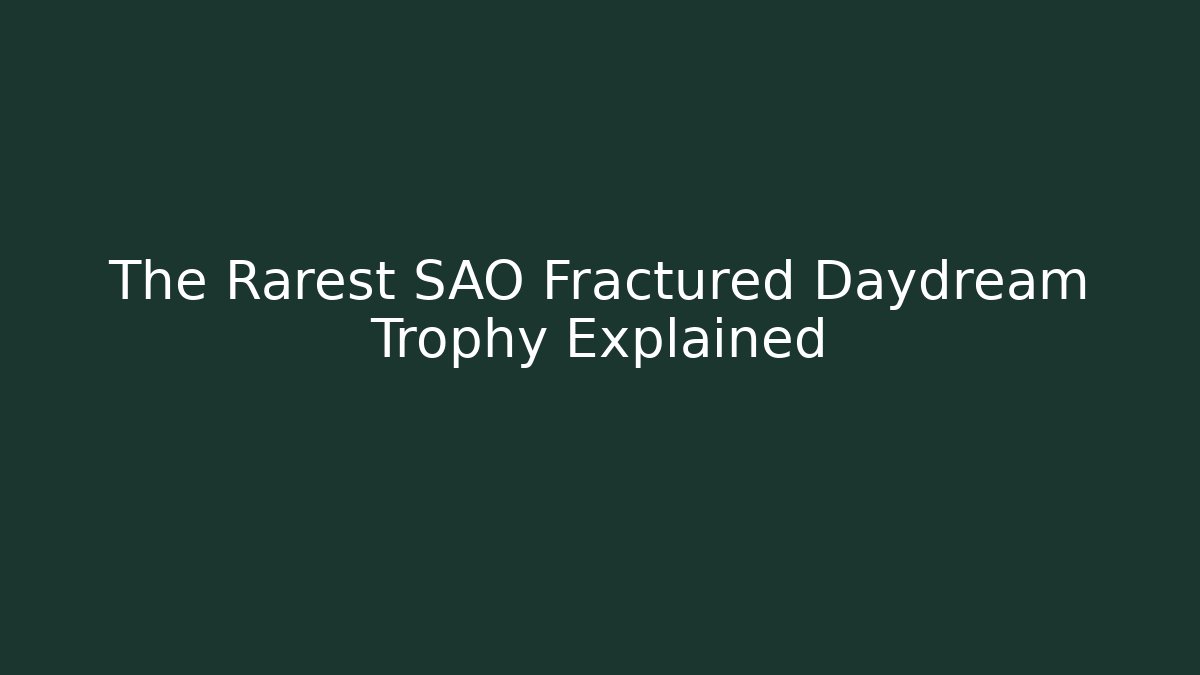 The Rarest SAO Fractured Daydream Trophy Explained